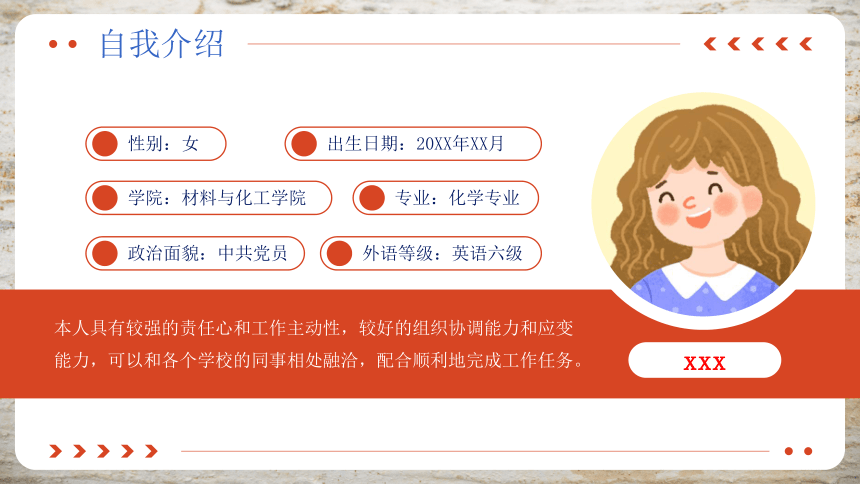 自我介绍

性别：女

出生日期：20XX年XX月

学院：材料与化工学院

专业：化学专业

政治面貌：中共党员

外语等级：英语六级

本人具有较强的责任心和工作主动性，较好的组织协调能力和应变能力，可以和各个学校的同事相处融洽，配合顺利地完成工作任务。

XXX